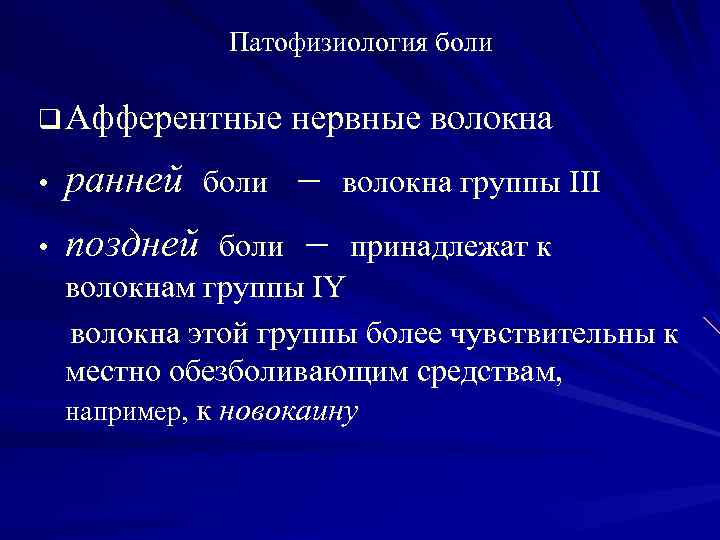 Патофизиология боли

❑ Афферентные нервные волокна

• ранней боли – волокна группы III

• поздней боли – принадлежат к волокнам группы IY

волокна этой группы более чувствительны к местно обезболивающим средствам, например, к новокаину